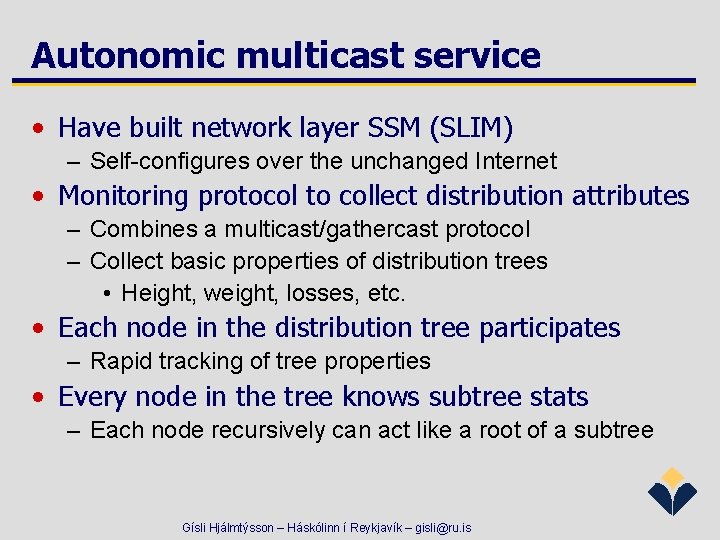 Autonomic multicast service

• Have built network layer SSM (SLIM)
– Self-configures over the unchanged Internet
• Monitoring protocol to collect distribution attributes
– Combines a multicast/gathercast protocol
– Collect basic properties of distribution trees
• Height, weight, losses, etc.
• Each node in the distribution tree participates
– Rapid tracking of tree properties
• Every node in the tree knows subtree stats
– Each node recursively can act like a root of a subtree

Gísli Hjálmtýsson – Háskólinn í Reykjavík – gisli@ru.is